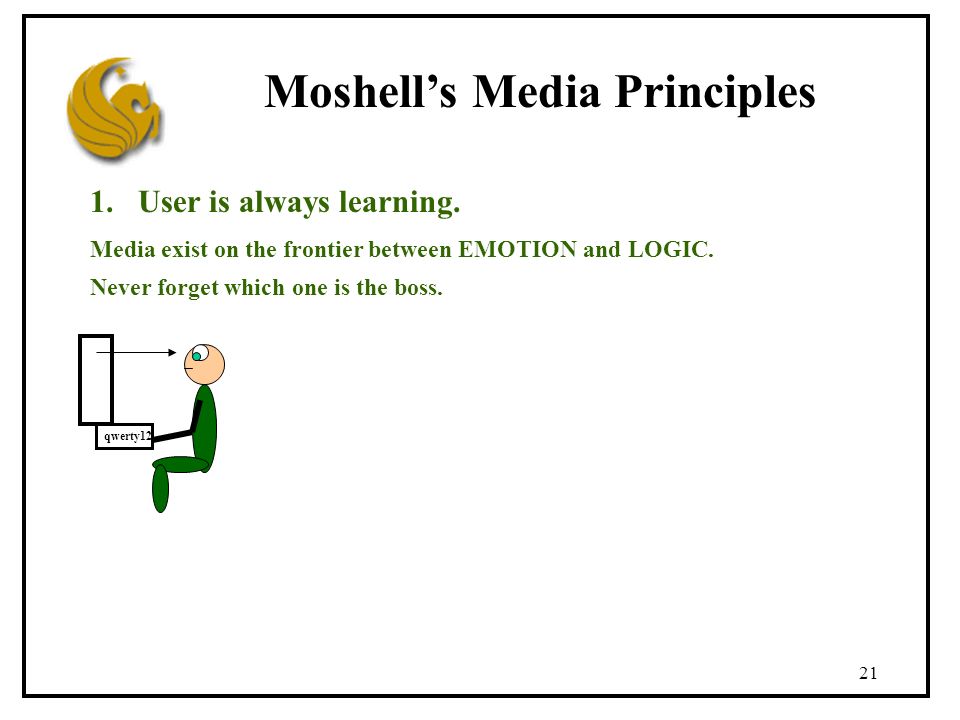 Moshell's Media Principles

1. User is always learning.

Media exist on the frontier between EMOTION and LOGIC.

Never forget which one is the boss.

qwerty12

21